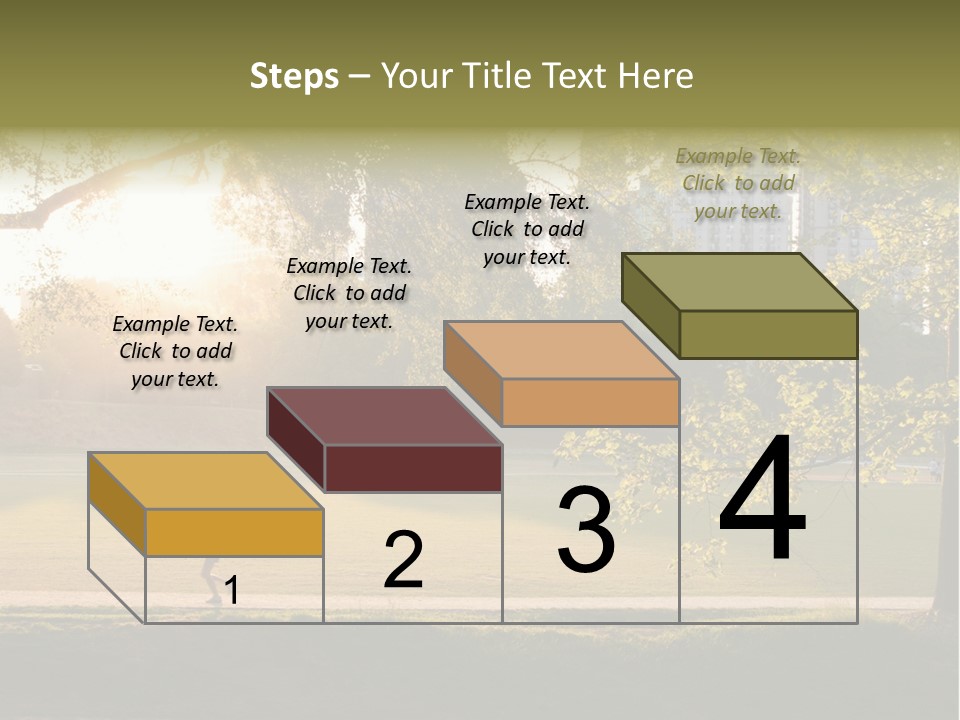 Steps – Your Title Text Here

Example Text. Click to add your text.

Example Text. Click to add your text.

Example Text. Click to add your text.

Example Text. Click to add your text.

1

2

3

4